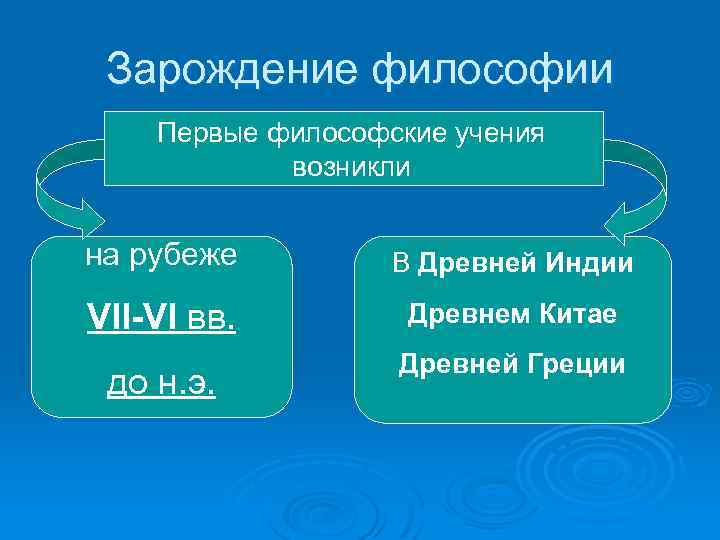 Зарождение философии

Первые философские учения возникли

на рубеже

VII-VI вв.

до н.э.

В Древней Индии

Древнем Китае

Древней Греции